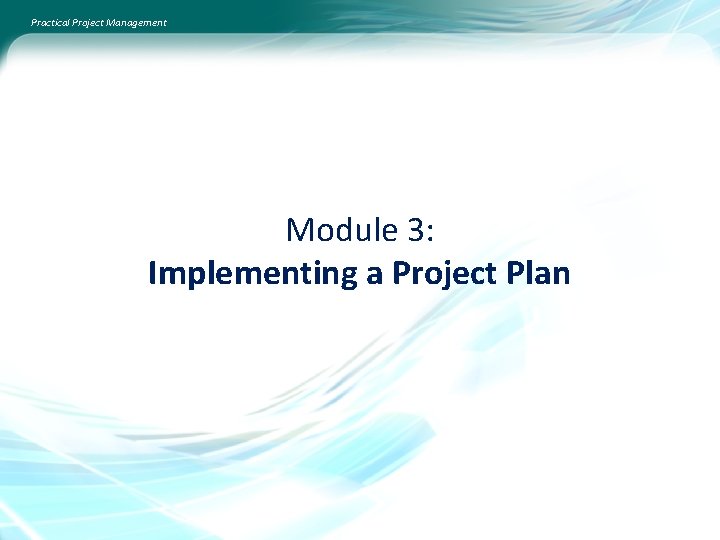 Practical Project Management

Module 3:
Implementing a Project Plan